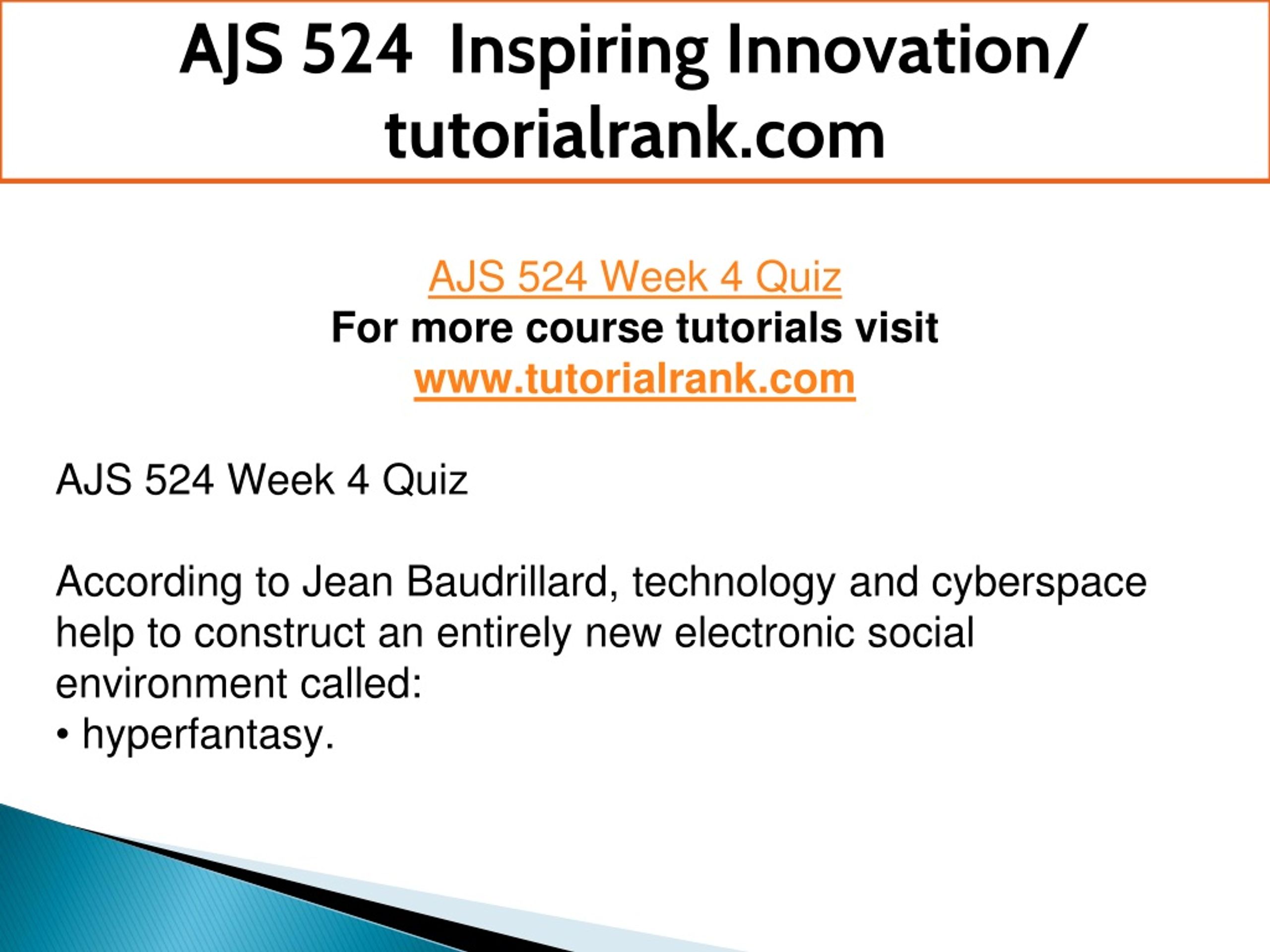 AJS 524 Inspiring Innovation/ tutorialrank.com

AJS 524 Week 4 Quiz
For more course tutorials visit
www.tutorialrank.com

AJS 524 Week 4 Quiz

According to Jean Baudrillard, technology and cyberspace help to construct an entirely new electronic social environment called:
• hyperfantasy.